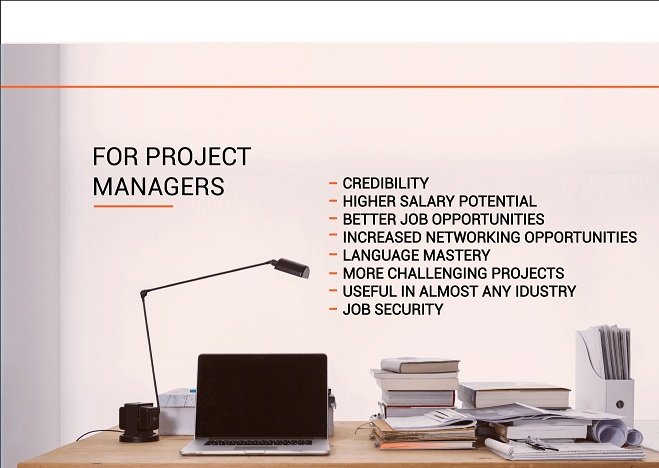 FOR PROJECT MANAGERS

- CREDIBILITY
- HIGHER SALARY POTENTIAL
- BETTER JOB OPPORTUNITIES
- INCREASED NETWORKING OPPORTUNITIES
- LANGUAGE MASTERY
- MORE CHALLENGING PROJECTS
- USEFUL IN ALMOST ANY IDUSTRY
- JOB SECURITY